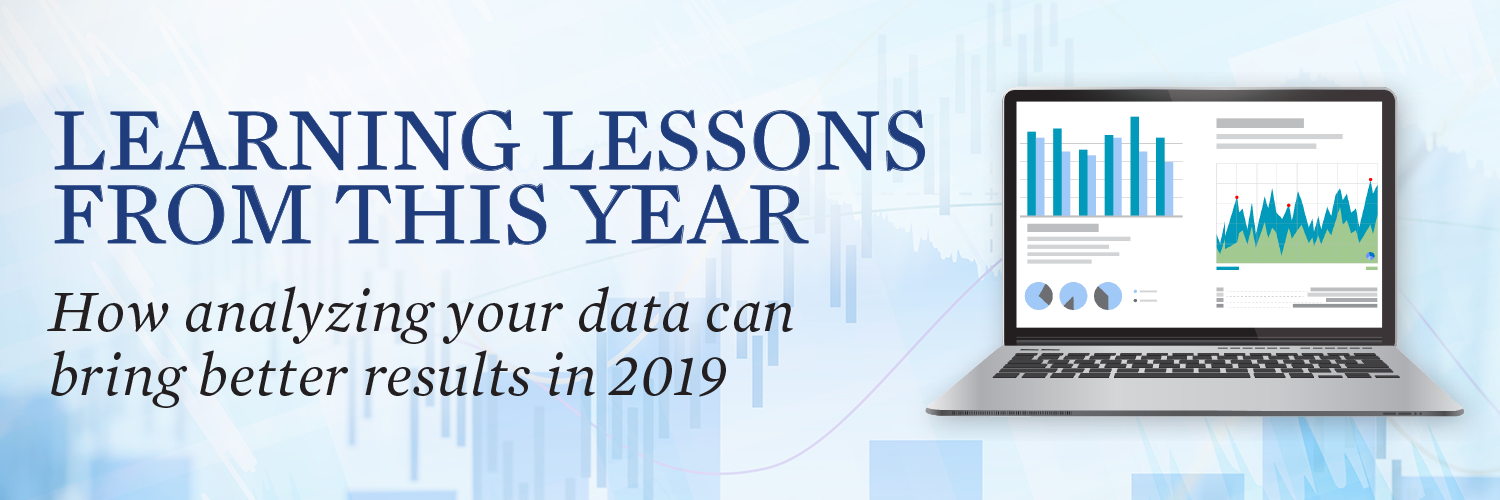 LEARNING LESSONS FROM THIS YEAR

How analyzing your data can bring better results in 2019